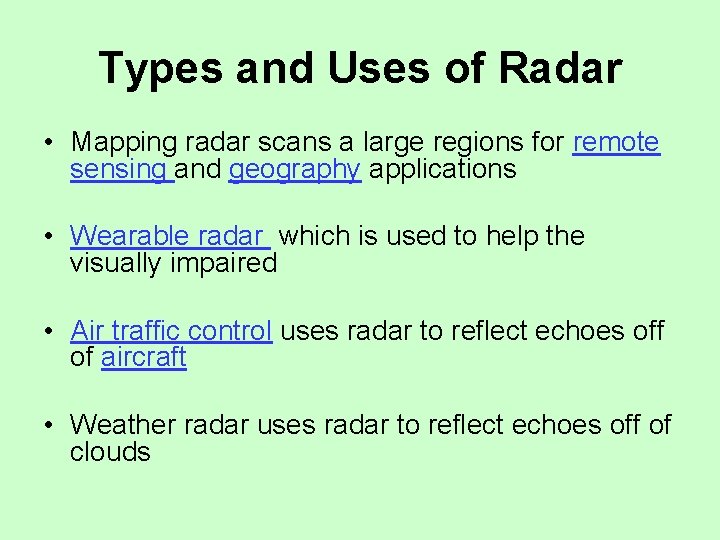 Types and Uses of Radar

• Mapping radar scans a large regions for remote sensing and geography applications

• Wearable radar which is used to help the visually impaired

• Air traffic control uses radar to reflect echoes off of aircraft

• Weather radar uses radar to reflect echoes off of clouds